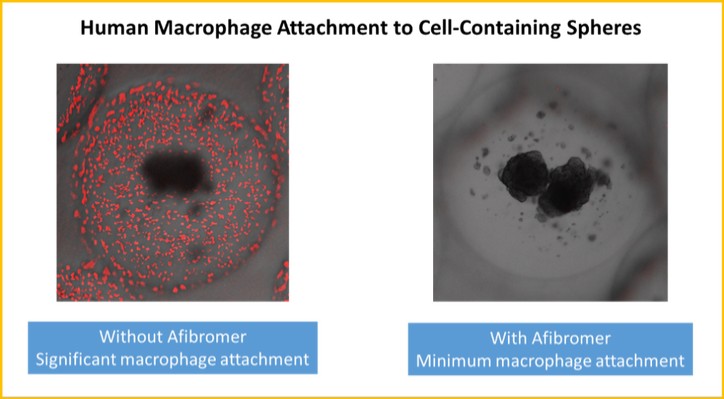 Human Macrophage Attachment to Cell-Containing Spheres

Without Afibromer
Significant macrophage attachment

With Afibromer
Minimum macrophage attachment